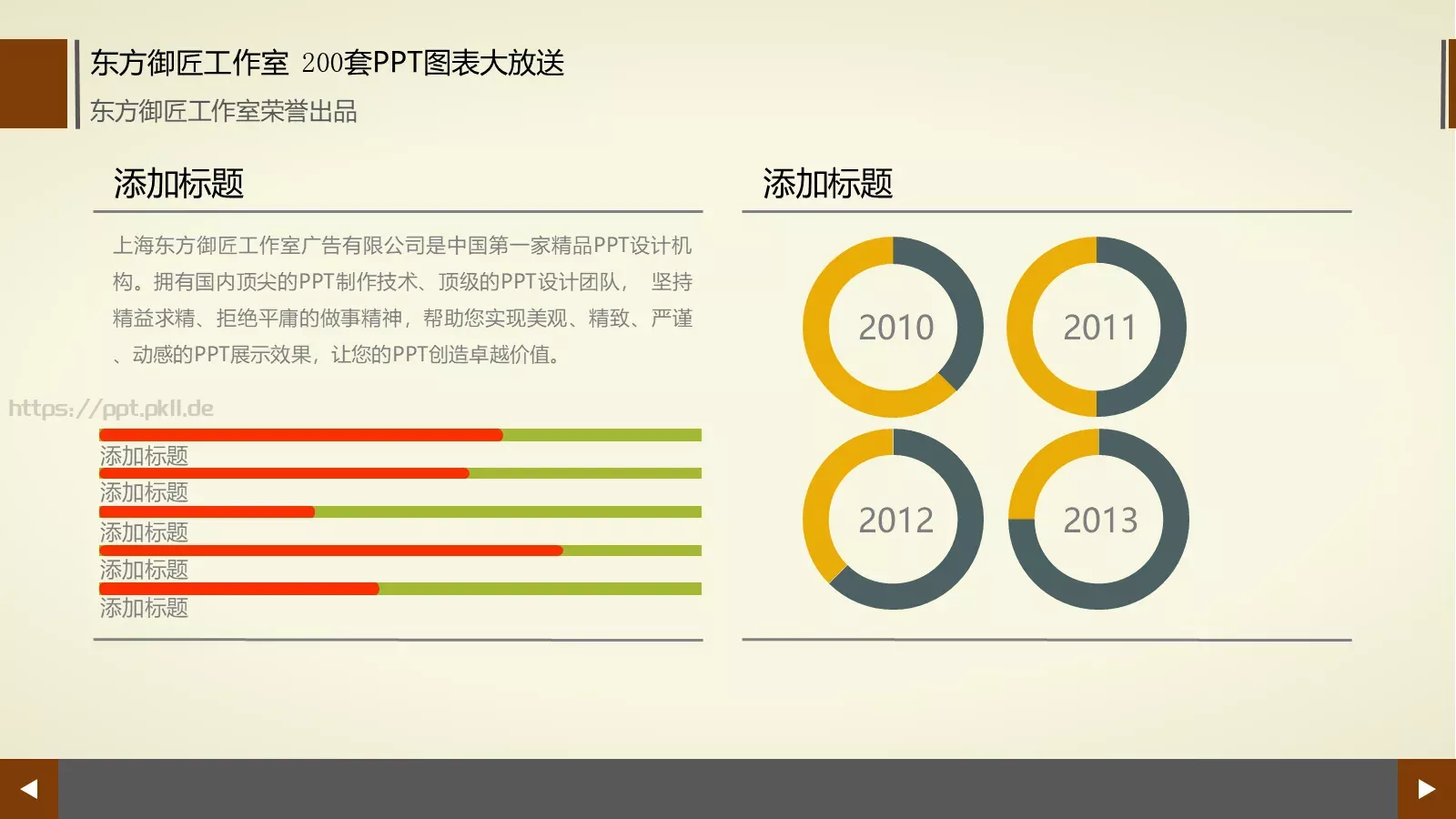 东方御匠工作室 200套PPT图表大放送
东方御匠工作室荣誉出品

添加标题

上海东方御匠工作室广告有限公司是中国第一家精品PPT设计机构。拥有国内顶尖的PPT制作技术、顶级的PPT设计团队， 坚持精益求精、拒绝平庸的做事精神，帮助您实现美观、精致、严谨、动感的PPT展示效果，让您的PPT创造卓越价值。

https://ppt.pkll.de

添加标题
添加标题
添加标题
添加标题
添加标题

添加标题

2010
2011
2012
2013